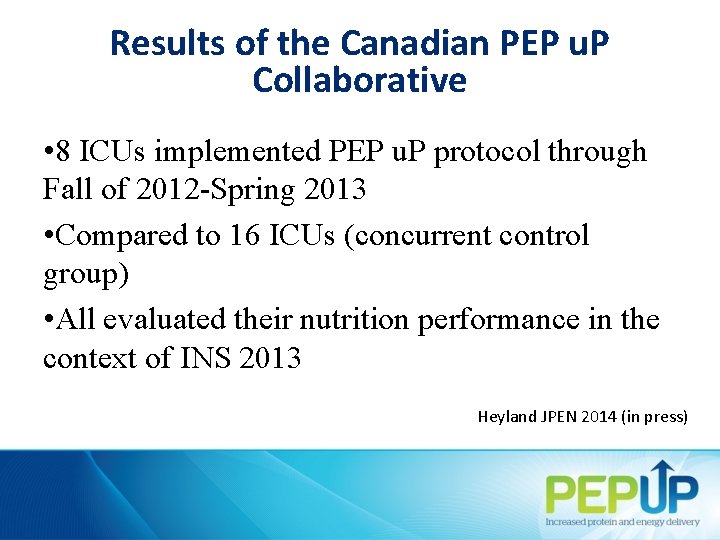 Results of the Canadian PEP uP Collaborative

•8 ICUs implemented PEP uP protocol through Fall of 2012-Spring 2013

•Compared to 16 ICUs (concurrent control group)

•All evaluated their nutrition performance in the context of INS 2013

Heyland JPEN 2014 (in press)

PEPUP

Increased protein and energy delivery